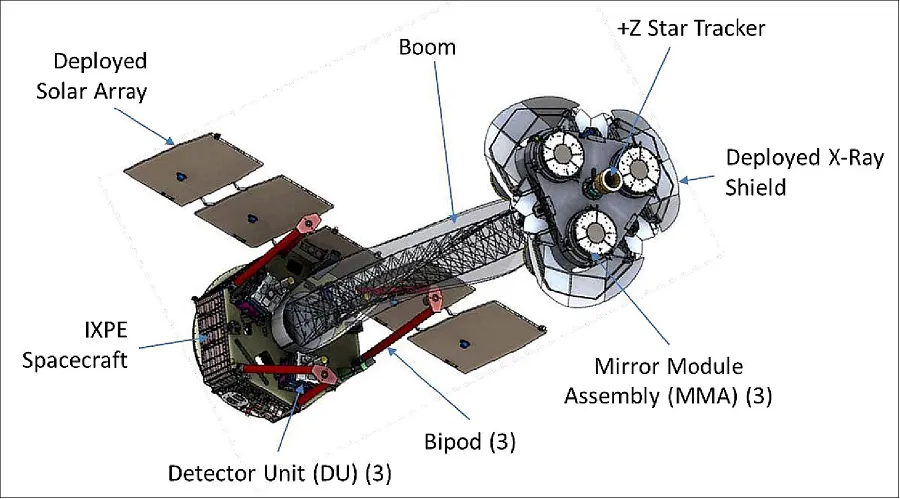 Deployed Solar Array

Boom

+Z Star Tracker

Deployed X-Ray Shield

IXPE Spacecraft

Mirror Module Assembly (MMA) (3)

Bipod (3)

Detector Unit (DU) (3)